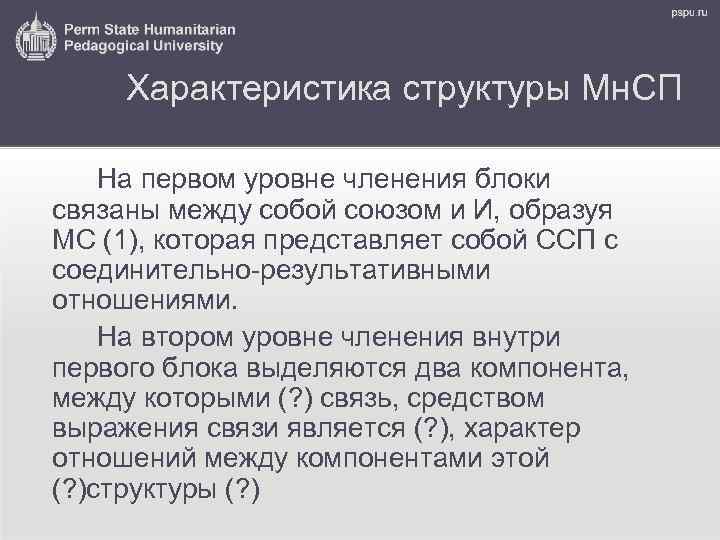 Perm State Humanitarian Pedagogical University

pspu.ru

Характеристика структуры МнСП

На первом уровне членения блоки связаны между собой союзом и И, образуя МС (1), которая представляет собой ССП с соединительно-результативными отношениями.

На втором уровне членения внутри первого блока выделяются два компонента, между которыми (?) связь, средством выражения связи является (?), характер отношений между компонентами этой (?)структуры (?)